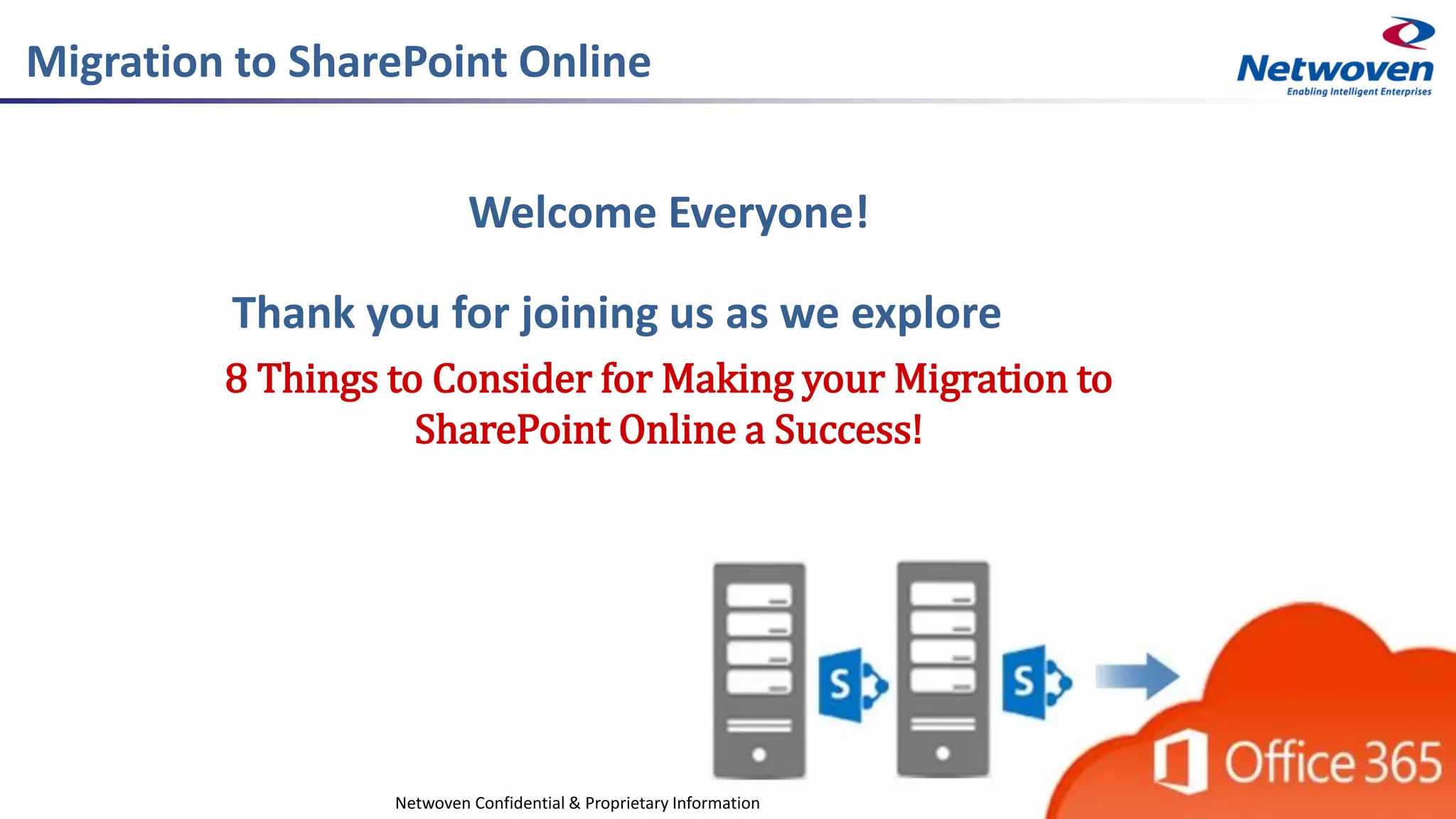 Migration to SharePoint Online

Netwoven
Enabling Intelligent Enterprises

Welcome Everyone!

Thank you for joining us as we explore

8 Things to Consider for Making your Migration to SharePoint Online a Success!

S

S

Office 365

Netwoven Confidential & Proprietary Information